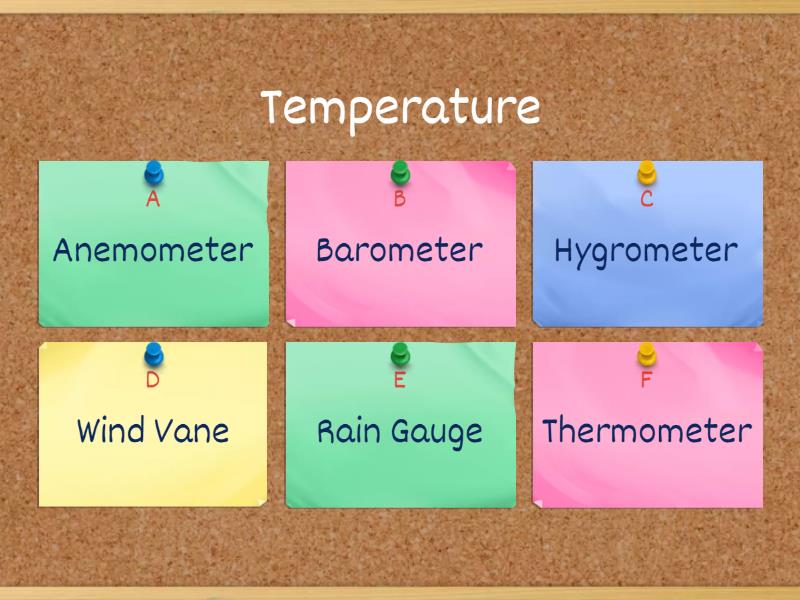 Temperature

A
Anemometer

B
Barometer

C
Hygrometer

D
Wind Vane

E
Rain Gauge

F
Thermometer